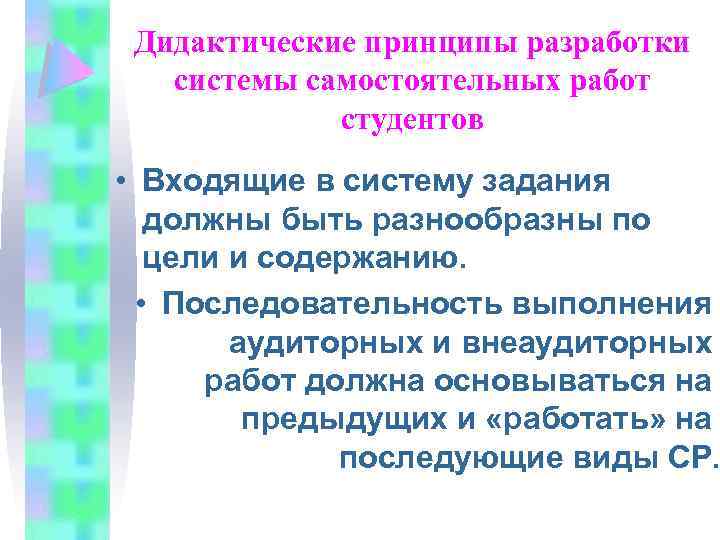 Дидактические принципы разработки системы самостоятельных работ студентов

• Входящие в систему задания должны быть разнообразны по цели и содержанию.

• Последовательность выполнения аудиторных и внеаудиторных работ должна основываться на предыдущих и «работать» на последующие виды СР.